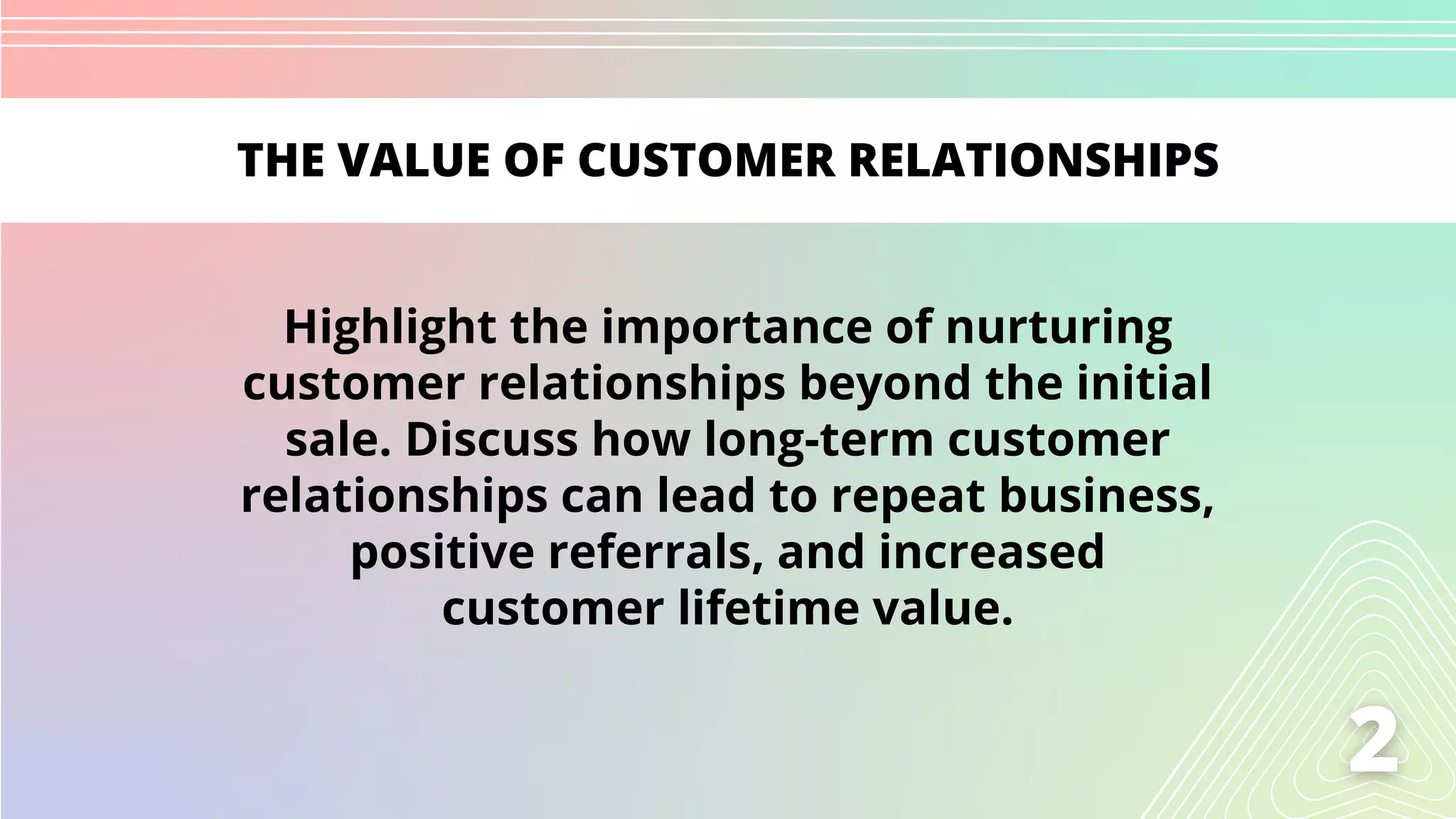 THE VALUE OF CUSTOMER RELATIONSHIPS

Highlight the importance of nurturing customer relationships beyond the initial sale. Discuss how long-term customer relationships can lead to repeat business, positive referrals, and increased customer lifetime value.

2